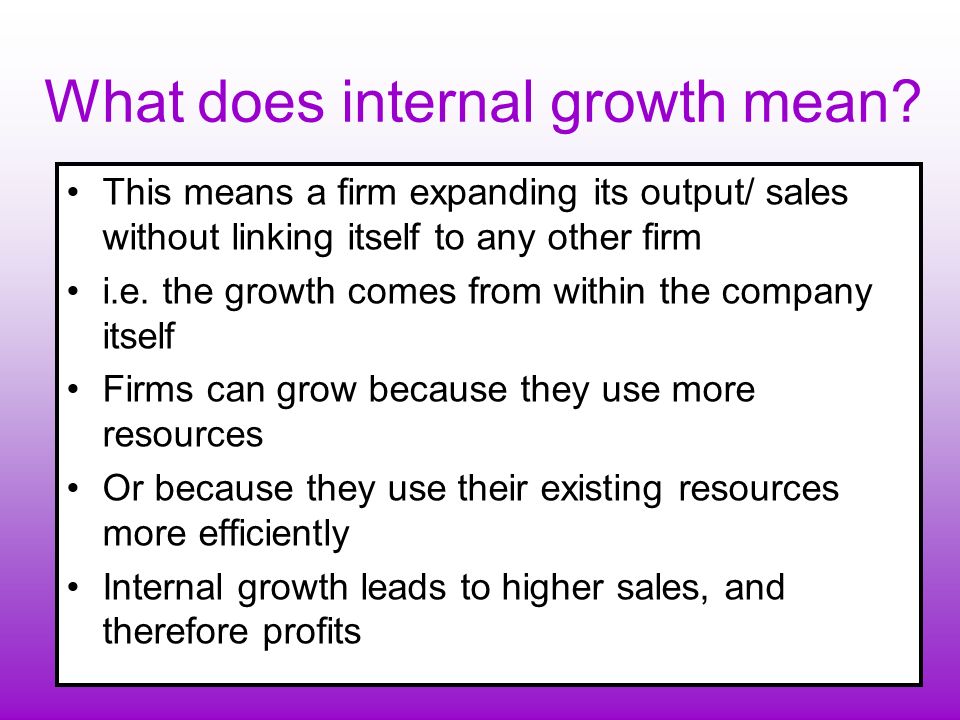 What does internal growth mean?

• This means a firm expanding its output/ sales without linking itself to any other firm
• i.e. the growth comes from within the company itself
• Firms can grow because they use more resources
• Or because they use their existing resources more efficiently
• Internal growth leads to higher sales, and therefore profits